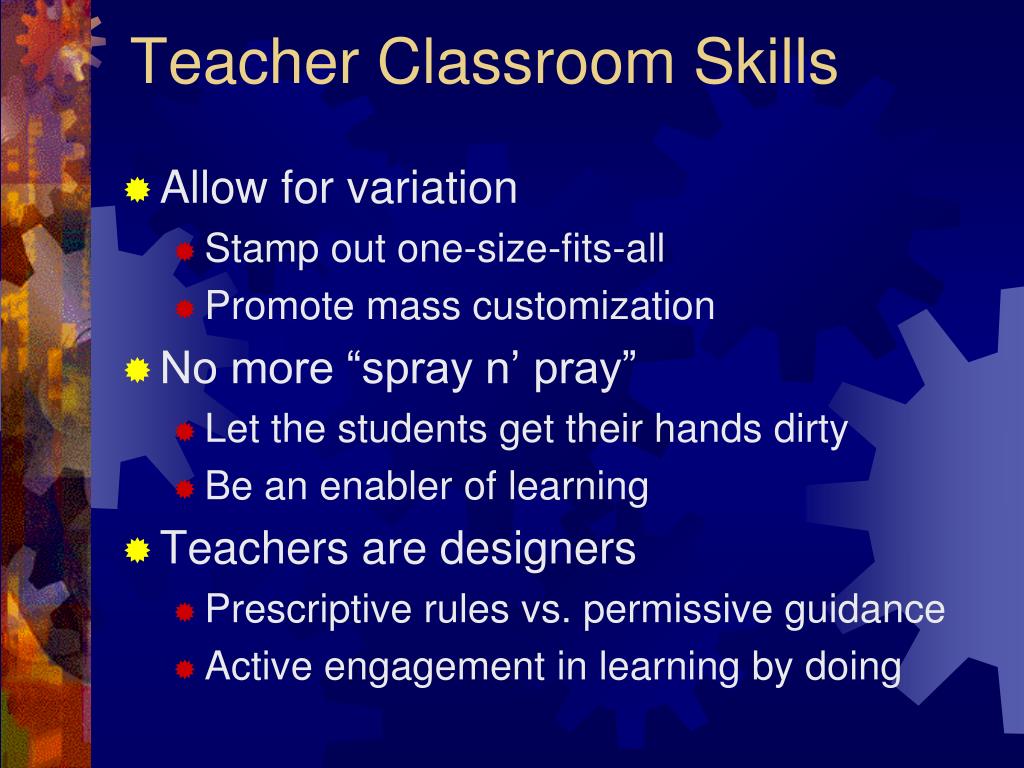 Teacher Classroom Skills

Allow for variation
Stamp out one-size-fits-all
Promote mass customization
No more “spray n’ pray”
Let the students get their hands dirty
Be an enabler of learning
Teachers are designers
Prescriptive rules vs. permissive guidance
Active engagement in learning by doing